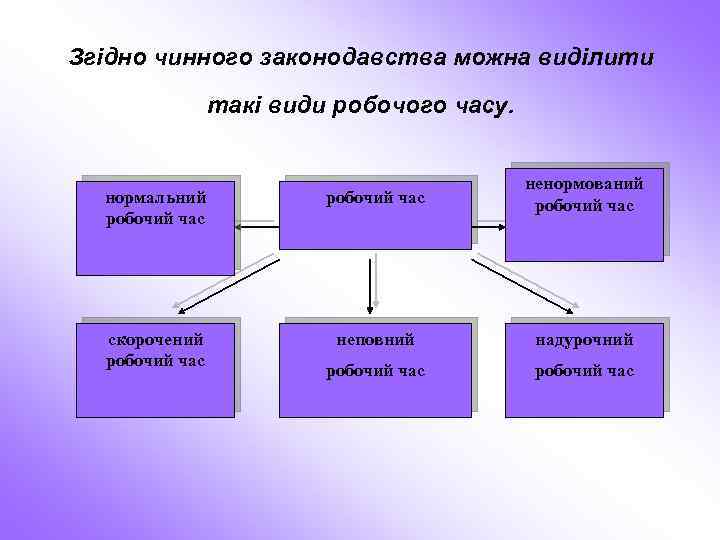 Згідно чинного законодавства можна виділити такі види робочого часу.

нормальний робочий час

робочий час

ненормований робочий час

скорочений робочий час

неповний робочий час

надурочний робочий час